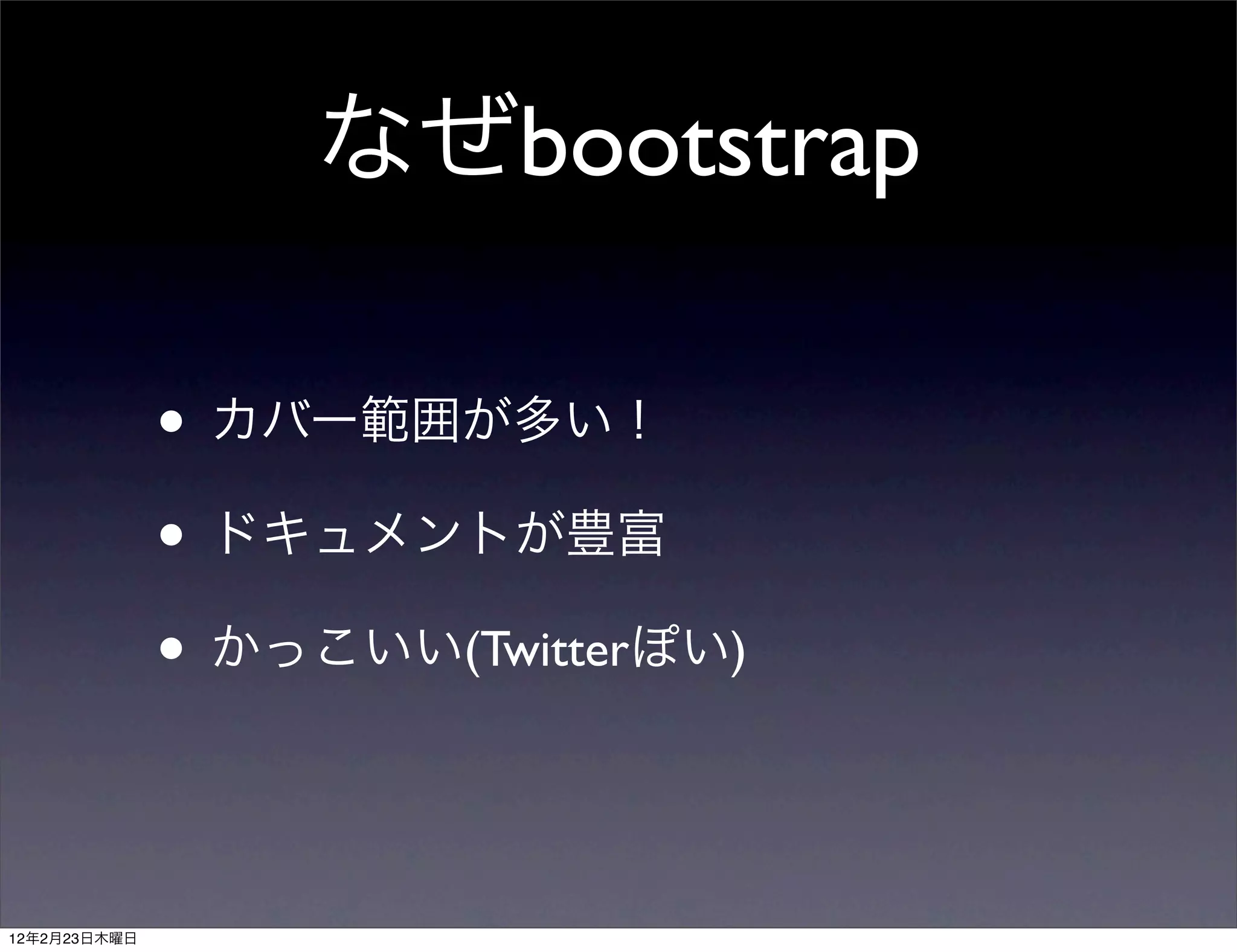 なぜbootstrap

• カバー範囲が多い！

• ドキュメントが豊富

• かっこいい(Twitterぽい)

12年2月23日木曜日